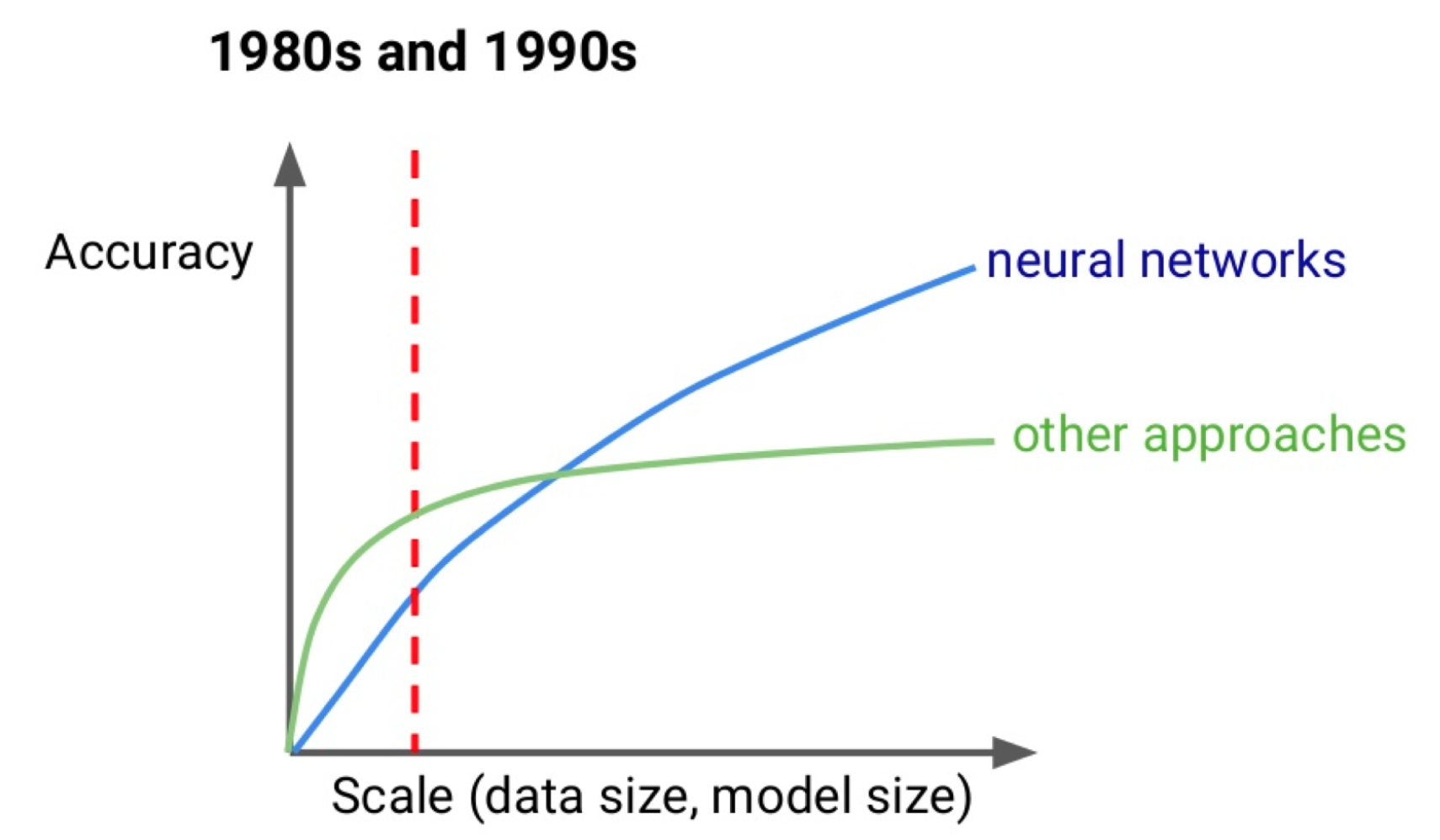 1980s and 1990s

Accuracy

neural networks

other approaches

Scale (data size, model size)